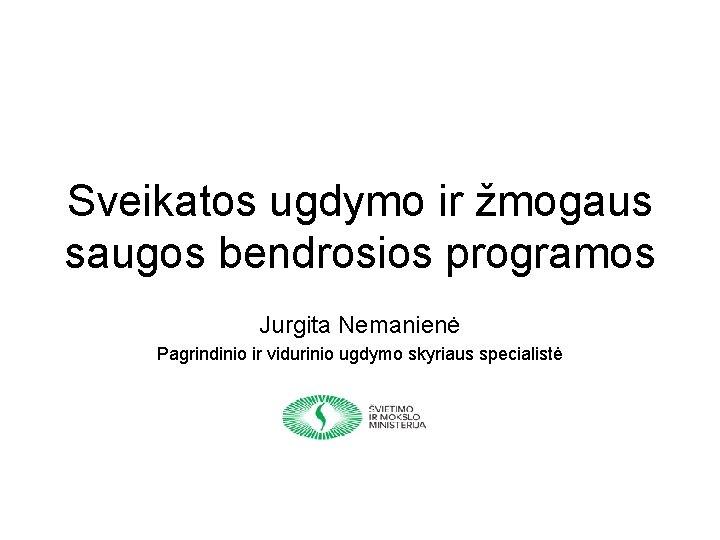 Sveikatos ugdymo ir žmogaus saugos bendrosios programos

Jurgita Nemanienė

Pagrindinio ir vidurinio ugdymo skyriaus specialistė

ŠVIETIMO IR MOKSLO MINISTERIJA